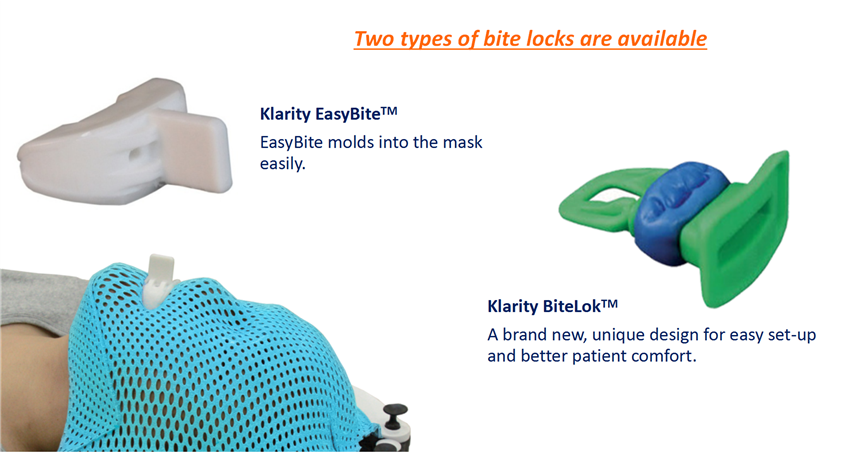 Two types of bite locks are available

Klarity EasyBite™

EasyBite molds into the mask easily.

Klarity BiteLok™

A brand new, unique design for easy set-up and better patient comfort.